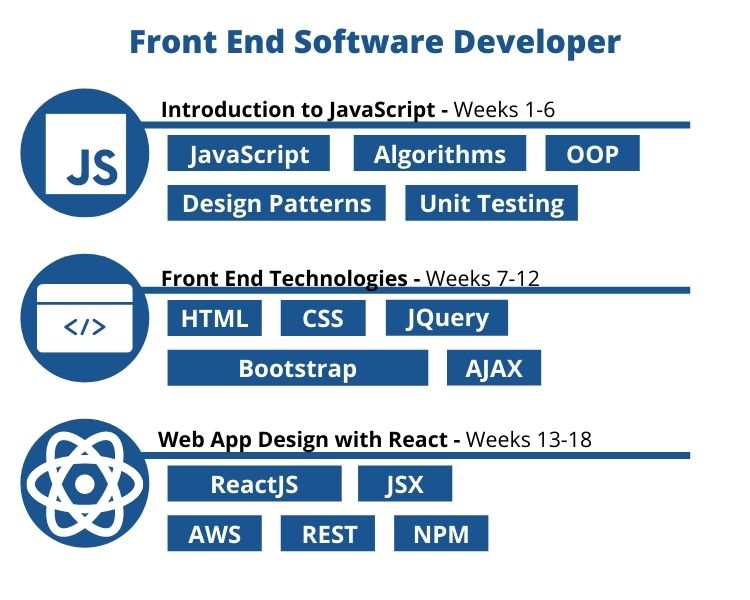 Front End Software Developer

JS

Introduction to JavaScript - Weeks 1-6

JavaScript
Algorithms
OOP
Design Patterns
Unit Testing

</>

Front End Technologies - Weeks 7-12

HTML
CSS
JQuery
Bootstrap
AJAX

Web App Design with React - Weeks 13-18

ReactJS
JSX
AWS
REST
NPM